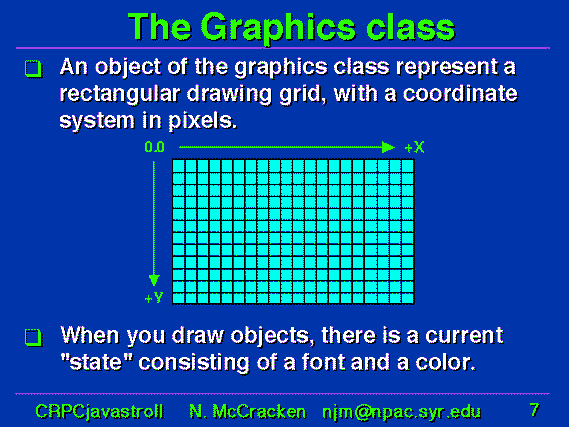 The Graphics class

❑ An object of the graphics class represent a rectangular drawing grid, with a coordinate system in pixels.

0.0

+X

+Y

❑ When you draw objects, there is a current "state" consisting of a font and a color.

CRPCjavastroll N. McCracken njm@npac.syr.edu 7